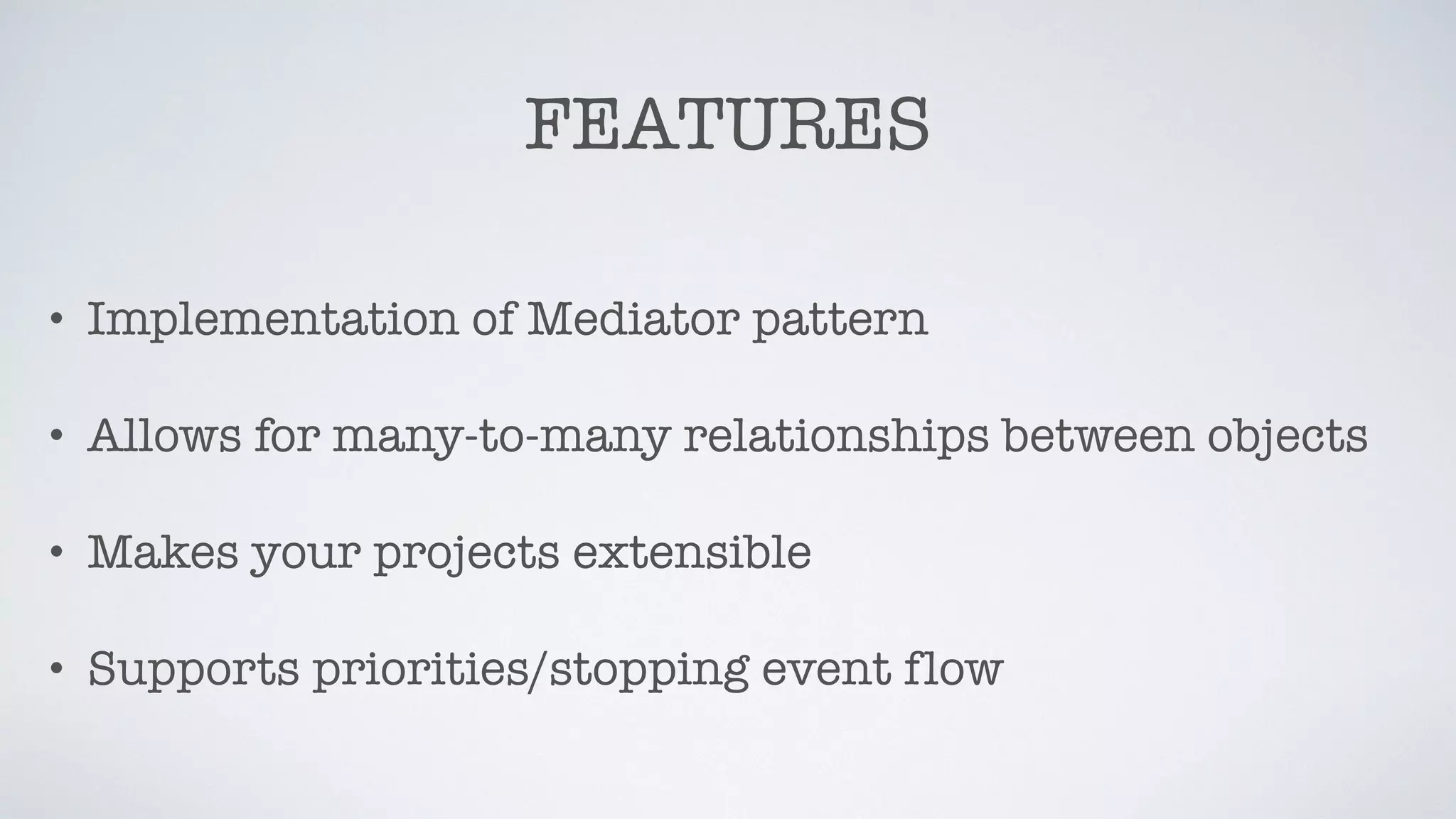 FEATURES

• Implementation of Mediator pattern

• Allows for many-to-many relationships between objects

• Makes your projects extensible

• Supports priorities/stopping event flow